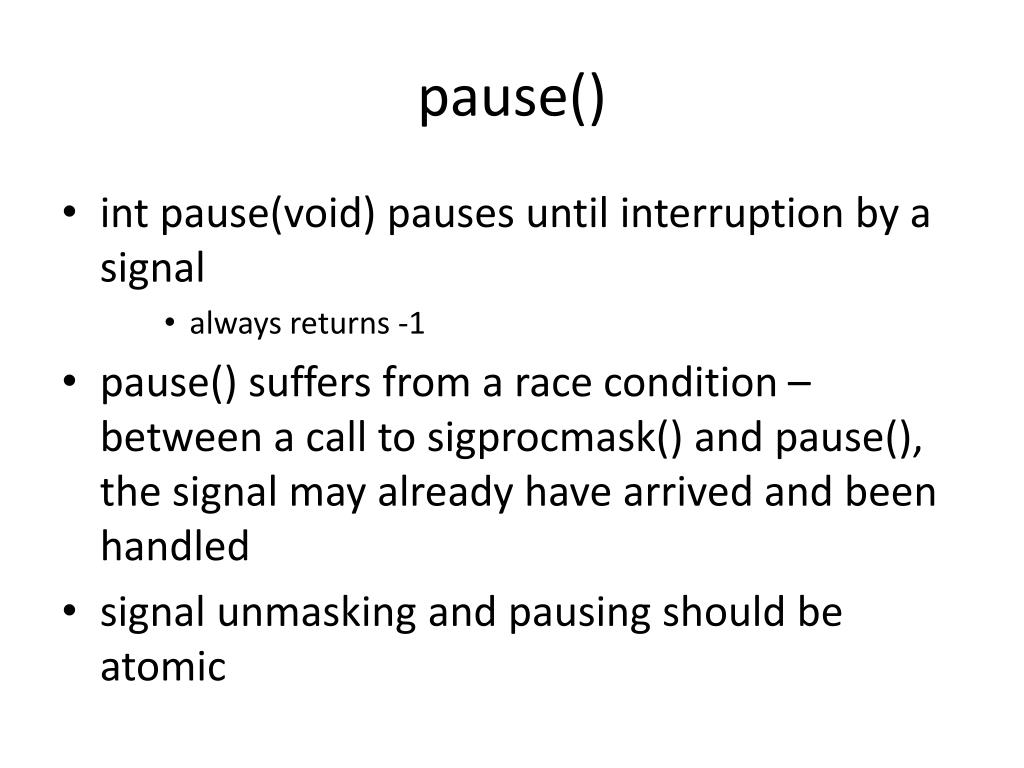 pause()

• int pause(void) pauses until interruption by a signal
  • always returns -1
• pause() suffers from a race condition – between a call to sigprocmask() and pause(), the signal may already have arrived and been handled
• signal unmasking and pausing should be atomic